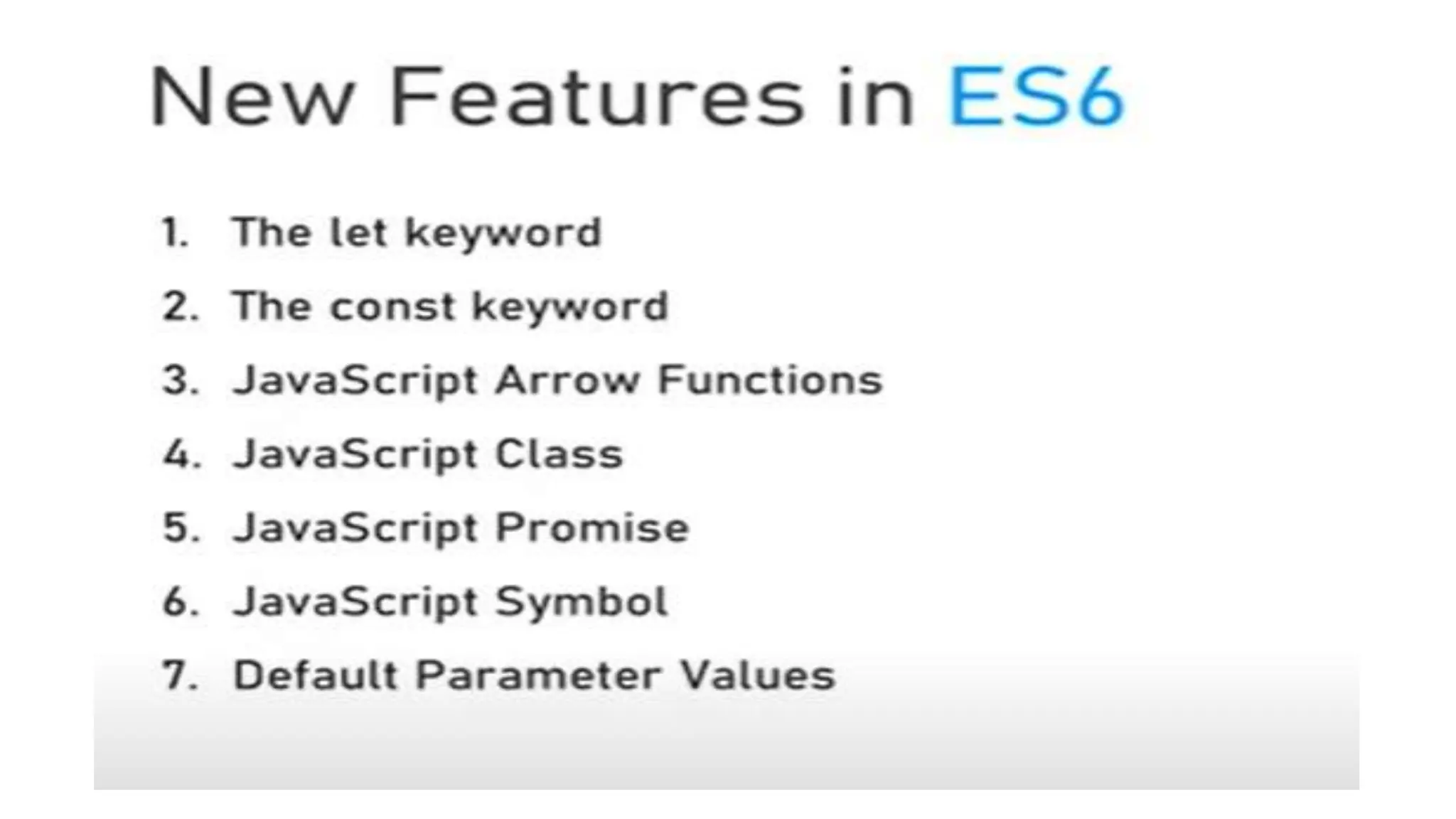 New Features in ES6

1. The let keyword
2. The const keyword
3. JavaScript Arrow Functions
4. JavaScript Class
5. JavaScript Promise
6. JavaScript Symbol
7. Default Parameter Values